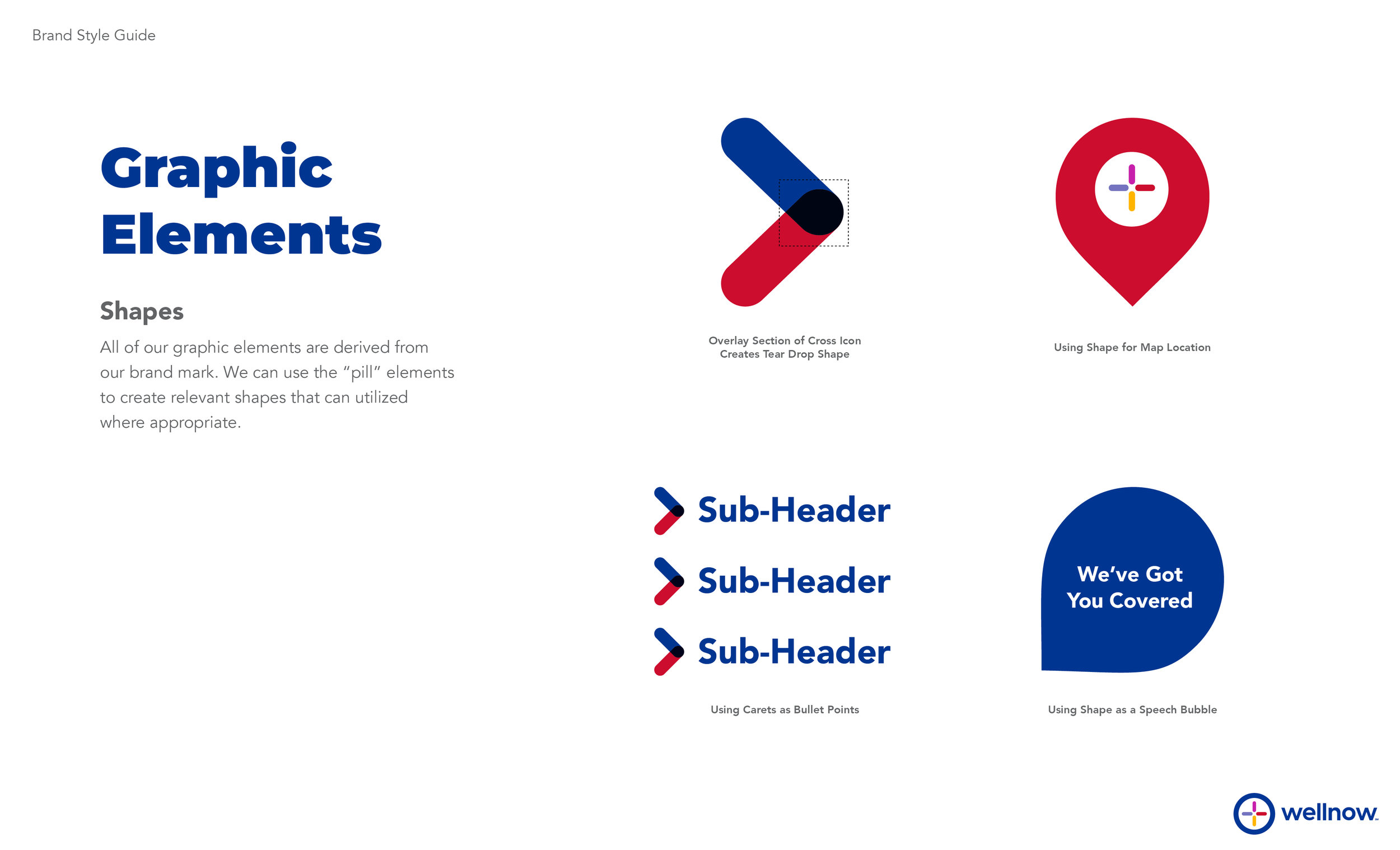 Brand Style Guide

Graphic Elements

Shapes

All of our graphic elements are derived from our brand mark. We can use the “pill” elements to create relevant shapes that can utilized where appropriate.

Overlay Section of Cross Icon Creates Tear Drop Shape

Using Shape for Map Location

Sub-Header

Sub-Header

Sub-Header

Using Carets as Bullet Points

We’ve Got You Covered

Using Shape as a Speech Bubble

wellnow